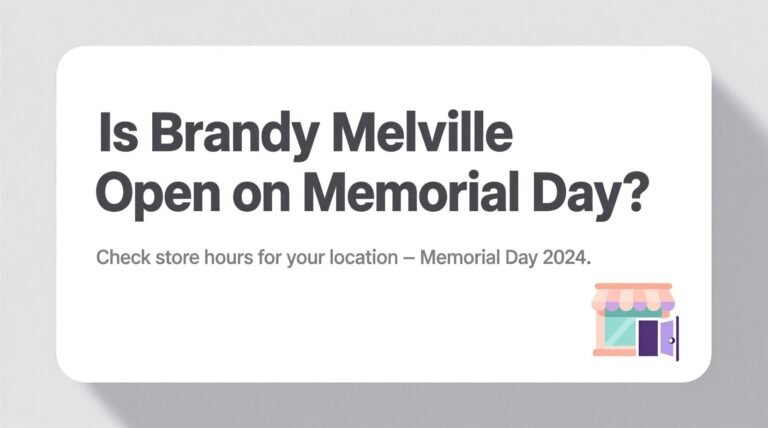 Is Brandy Melville Open on Memorial Day?

Check store hours for your location – Memorial Day 2024.